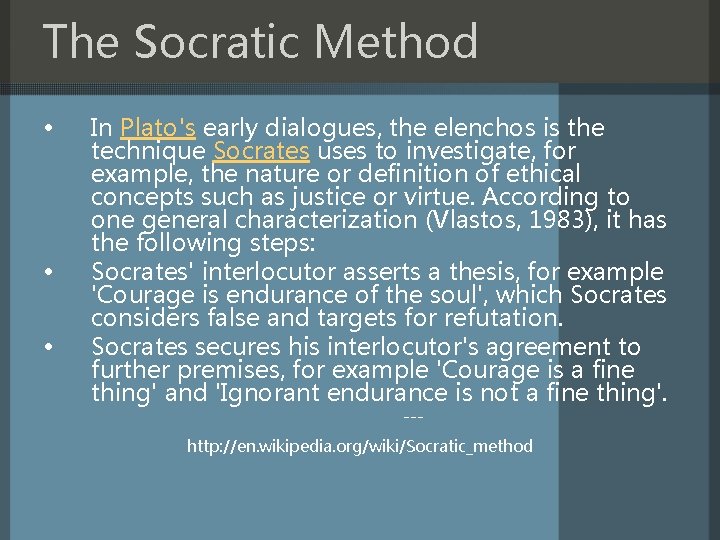 The Socratic Method

• In Plato's early dialogues, the elenchos is the technique Socrates uses to investigate, for example, the nature or definition of ethical concepts such as justice or virtue. According to one general characterization (Vlastos, 1983), it has the following steps:
• Socrates' interlocutor asserts a thesis, for example 'Courage is endurance of the soul', which Socrates considers false and targets for refutation.
• Socrates secures his interlocutor's agreement to further premises, for example 'Courage is a fine thing' and 'Ignorant endurance is not a fine thing'.

---

http://en.wikipedia.org/wiki/Socratic_method